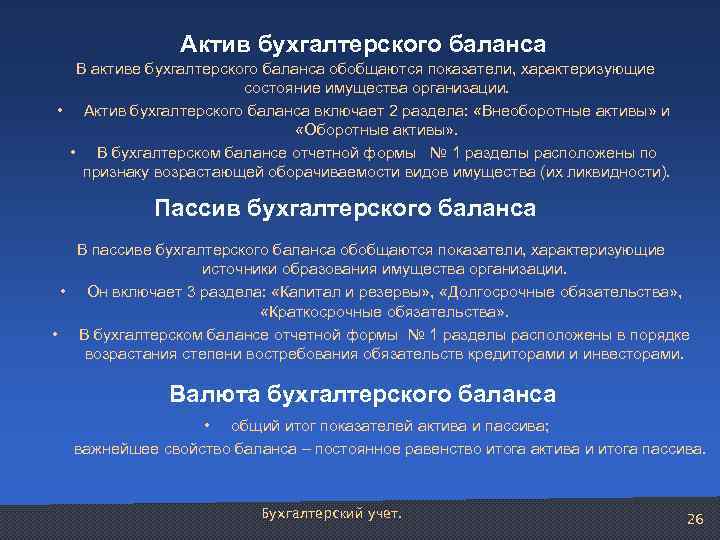 Актив бухгалтерского баланса

В активе бухгалтерского баланса обобщаются показатели, характеризующие состояние имущества организации.

• Актив бухгалтерского баланса включает 2 раздела: «Внеоборотные активы» и «Оборотные активы».

• В бухгалтерском балансе отчетной формы № 1 разделы расположены по признаку возрастающей оборачиваемости видов имущества (их ликвидности).

Пассив бухгалтерского баланса

В пассиве бухгалтерского баланса обобщаются показатели, характеризующие источники образования имущества организации.

• Он включает 3 раздела: «Капитал и резервы», «Долгосрочные обязательства», «Краткосрочные обязательства».

• В бухгалтерском балансе отчетной формы № 1 разделы расположены в порядке возрастания степени востребования обязательств кредиторами и инвесторами.

Валюта бухгалтерского баланса

• общий итог показателей актива и пассива;

важнейшее свойство баланса – постоянное равенство итога актива и итога пассива.

Бухгалтерский учет.

26